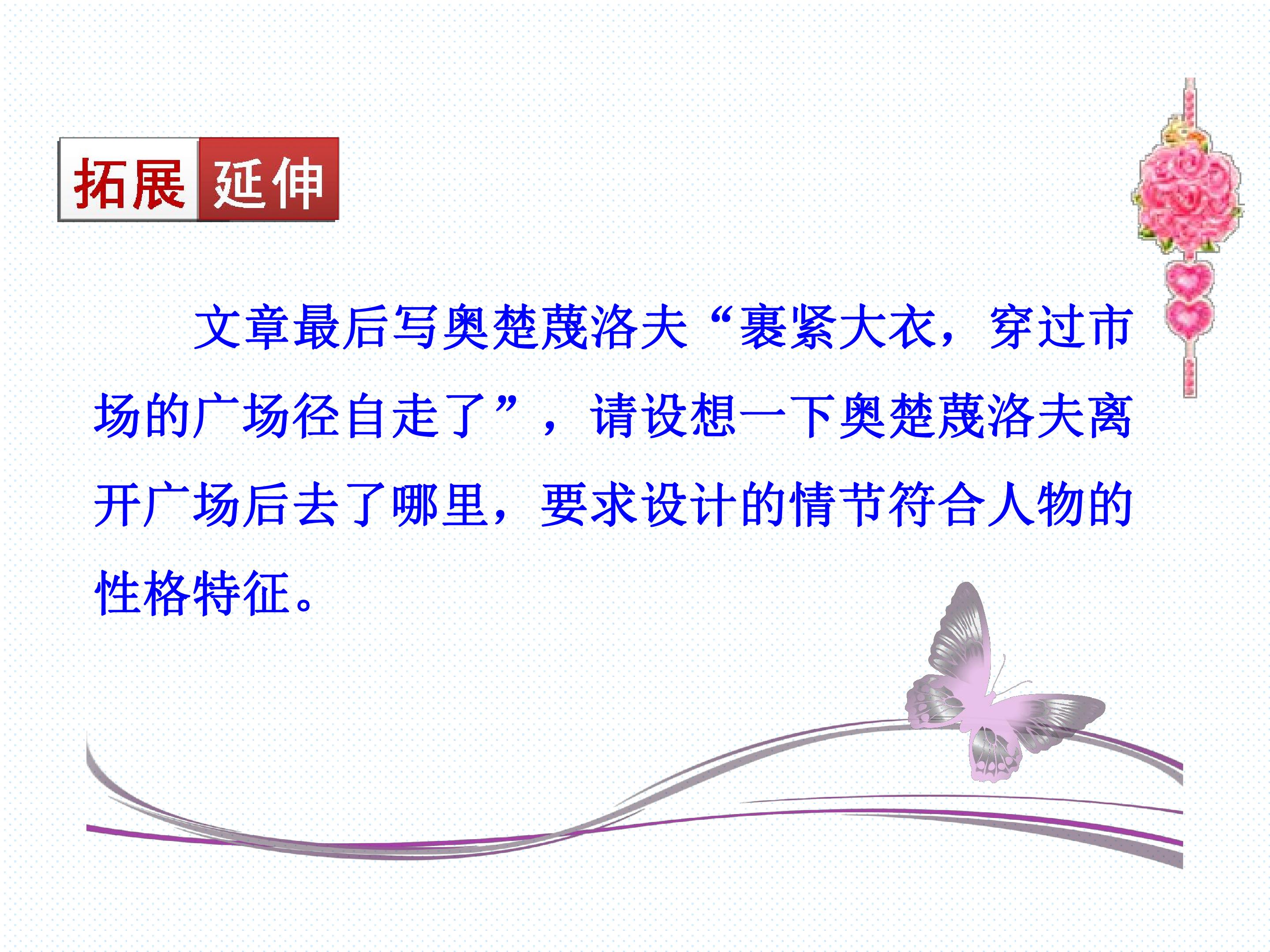 拓展延伸

文章最后写奥楚蔑洛夫“裹紧大衣，穿过市场的广场径自走了”，请设想一下奥楚蔑洛夫离开广场后去了哪里，要求设计的情节符合人物的性格特征。